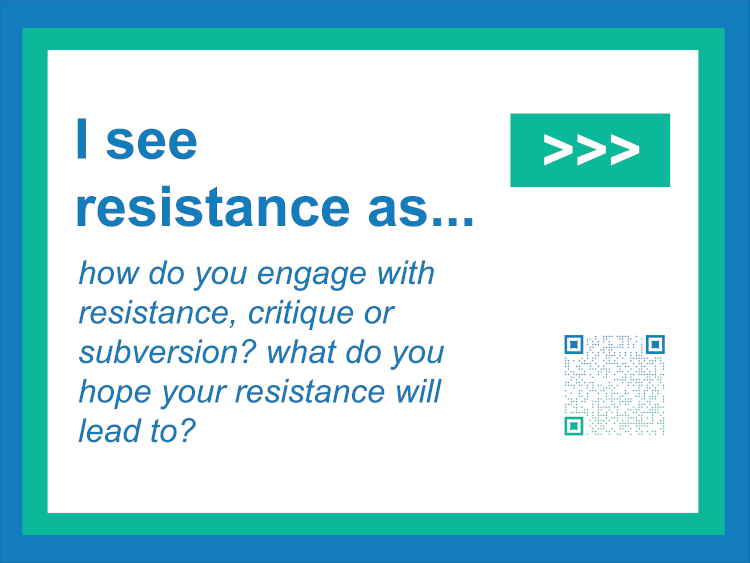 I see resistance as...

>>>

how do you engage with resistance, critique or subversion? what do you hope your resistance will lead to?